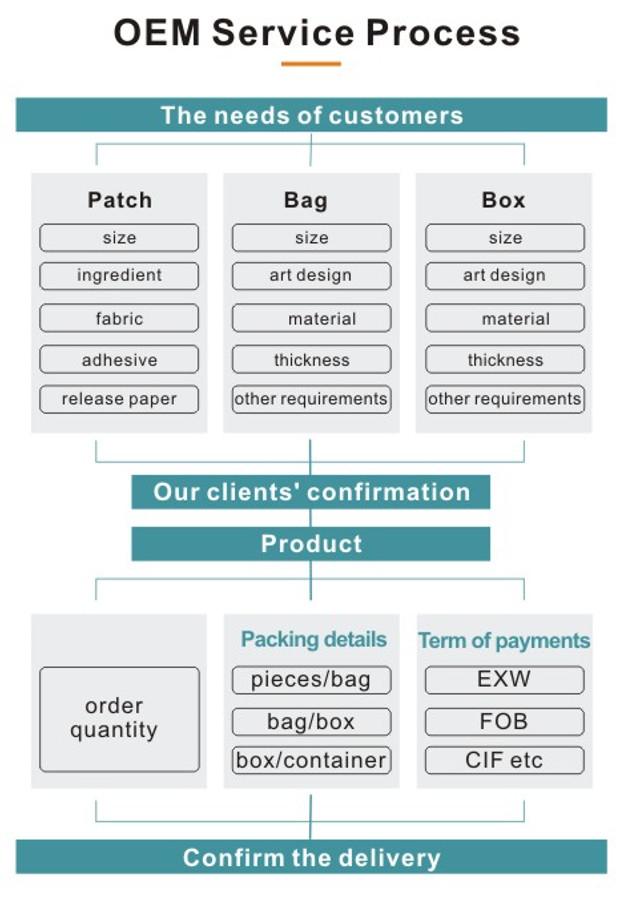 OEM Service Process

The needs of customers

Patch
size
ingredient
fabric
adhesive
release paper

Bag
size
art design
material
thickness
other requirements

Box
size
art design
material
thickness
other requirements

Our clients' confirmation

Product

order quantity

Packing details
pieces/bag
bag/box
box/container

Term of payments
EXW
FOB
CIF etc

Confirm the delivery